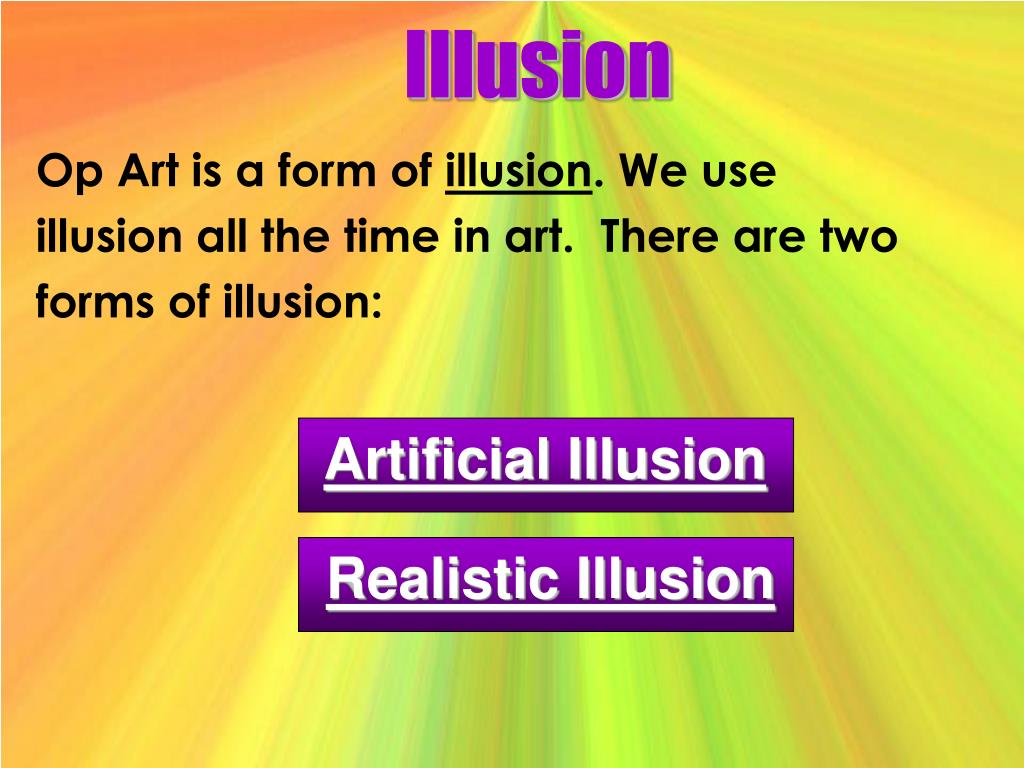 Illusion

Op Art is a form of illusion. We use illusion all the time in art. There are two forms of illusion:

Artificial Illusion

Realistic Illusion